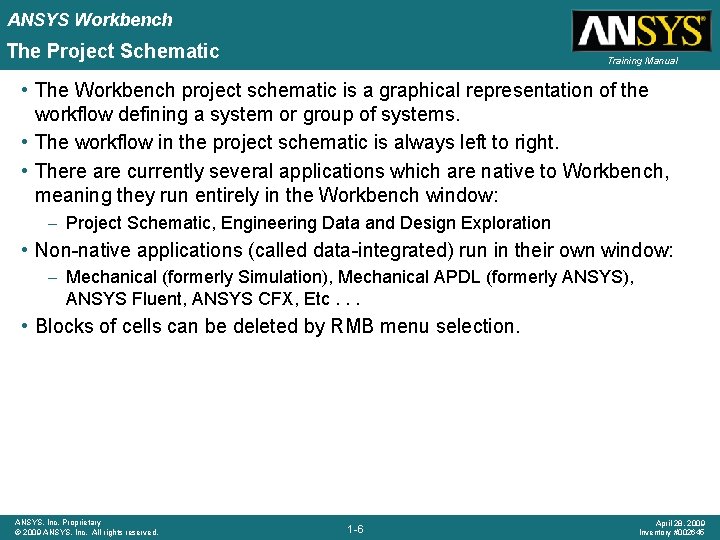 ANSYS Workbench

The Project Schematic

ANSYS®

Training Manual

• The Workbench project schematic is a graphical representation of the workflow defining a system or group of systems.

• The workflow in the project schematic is always left to right.

• There are currently several applications which are native to Workbench, meaning they run entirely in the Workbench window:

– Project Schematic, Engineering Data and Design Exploration

• Non-native applications (called data-integrated) run in their own window:

– Mechanical (formerly Simulation), Mechanical APDL (formerly ANSYS), ANSYS Fluent, ANSYS CFX, Etc . . .

• Blocks of cells can be deleted by RMB menu selection.

ANSYS, Inc. Proprietary
© 2009 ANSYS, Inc. All rights reserved.

1-6

April 28, 2009
Inventory #002645